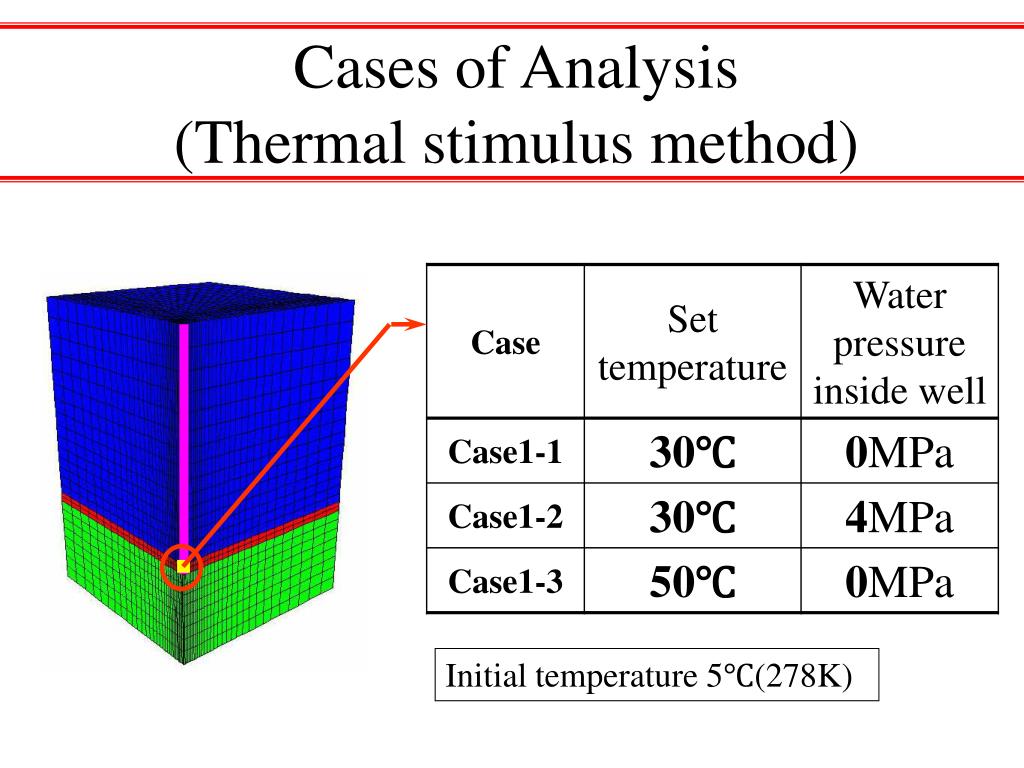 Cases of Analysis
(Thermal stimulus method)

| Case | Set temperature | Water pressure inside well |
|---|---|---|
| Case1-1 | 30℃ | 0MPa |
| Case1-2 | 30℃ | 4MPa |
| Case1-3 | 50℃ | 0MPa |

Initial temperature 5℃(278K)